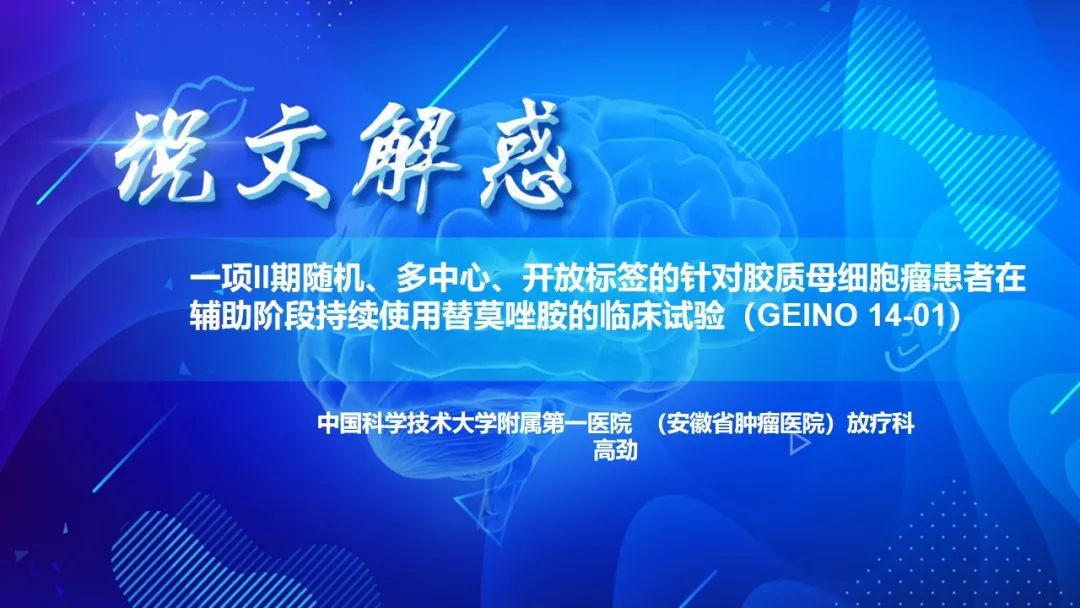 说文解惑

一项II期随机、多中心、开放标签的针对胶质母细胞瘤患者在辅助阶段持续使用替莫唑胺的临床试验（GEINO 14-01）

中国科学技术大学附属第一医院 （安徽省肿瘤医院）放疗科
高劲